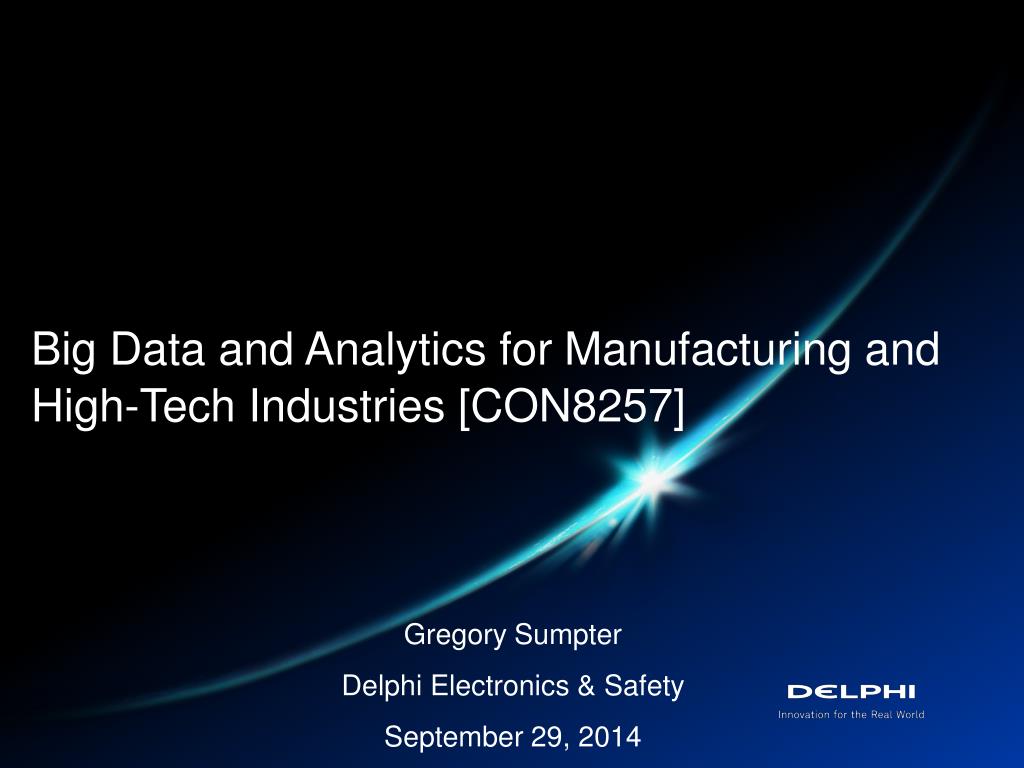 Big Data and Analytics for Manufacturing and High-Tech Industries [CON8257]

Gregory Sumpter

Delphi Electronics & Safety

September 29, 2014

DELPHI

Innovation for the Real World